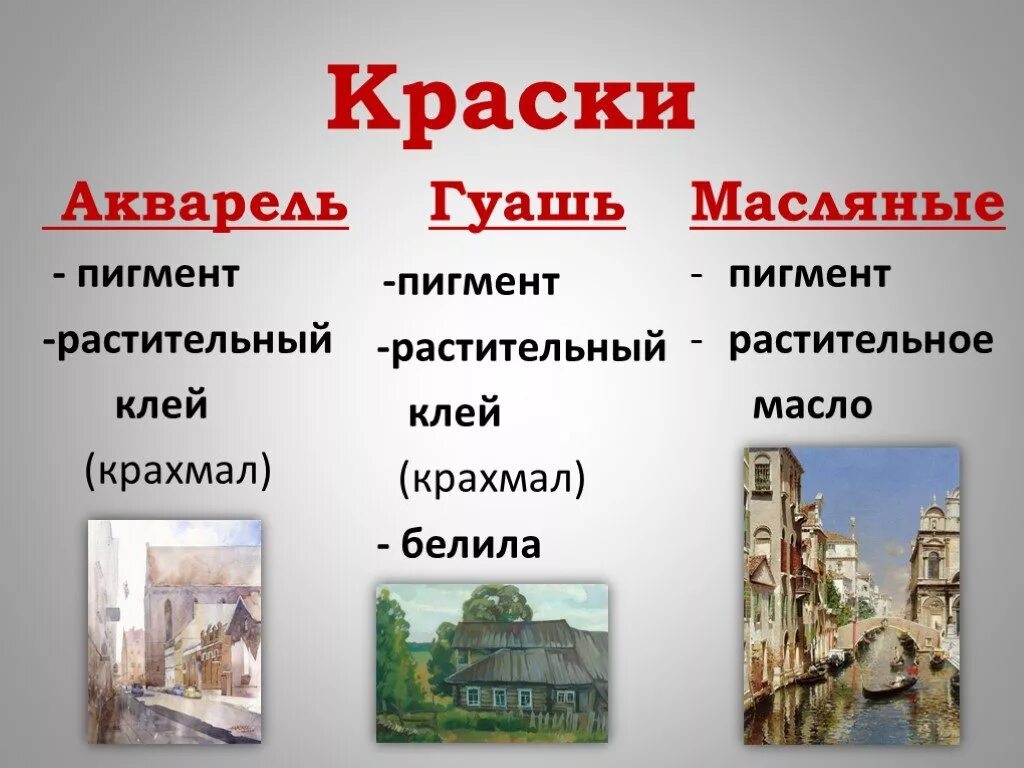 Краски

Акварель

- пигмент

-растительный клей (крахмал)

Гуашь

-пигмент

-растительный клей (крахмал)

- белила

Масляные

- пигмент

- растительное масло